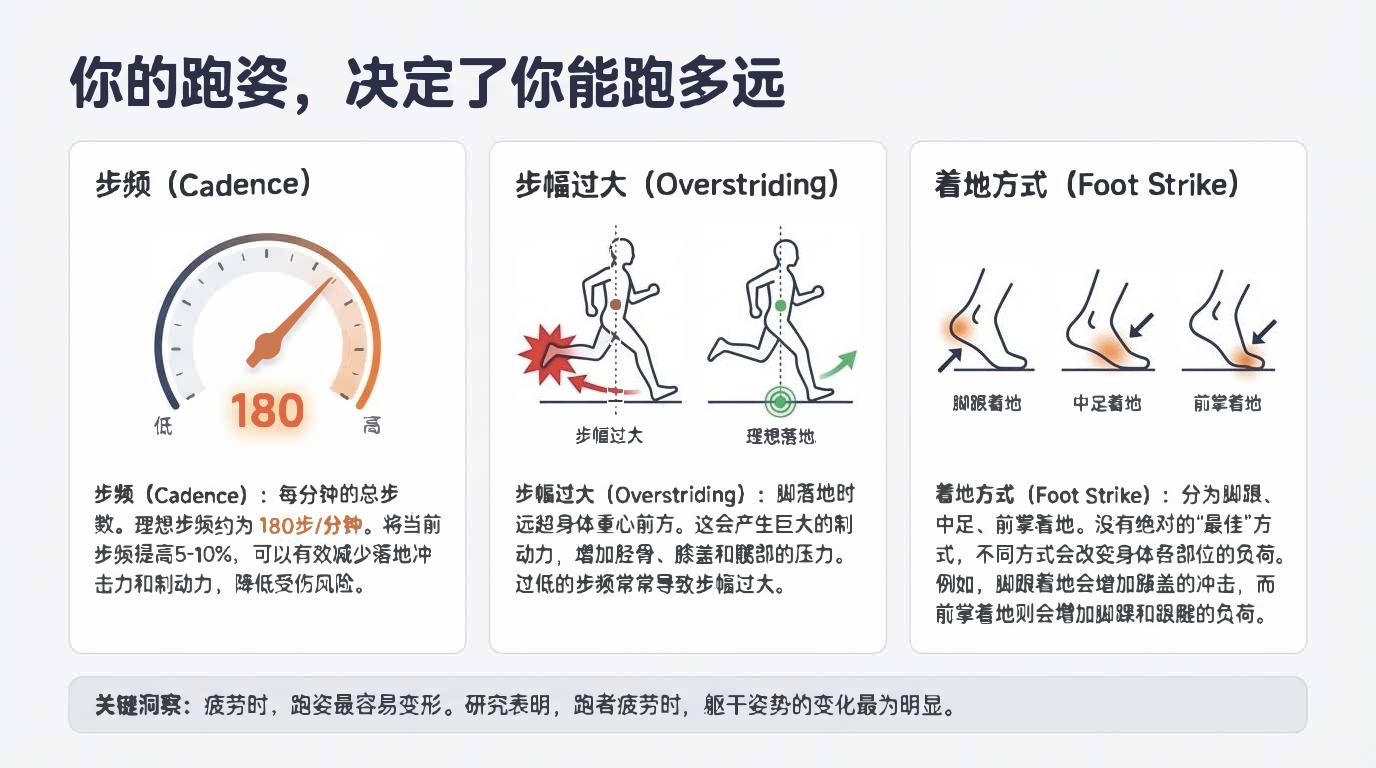 你的跑姿，决定了你能跑多远

步频（Cadence）

低
180
高

步频（Cadence）：每分钟的总步数。理想步频约为 180步/分钟。将当前步频提高5-10%，可以有效减少落地冲击力和制动力，降低受伤风险。

步幅过大（Overstriding）

步幅过大
理想落地

步幅过大（Overstriding）：脚落地时远超身体重心前方。这会产生巨大的制动力，增加胫骨、膝盖和髋部的压力。过低的步频常常导致步幅过大。

着地方式（Foot Strike）

脚跟着地
中足着地
前掌着地

着地方式（Foot Strike）：分为脚跟、中足、前掌着地。没有绝对的“最佳”方式，不同方式会改变身体各部位的负荷。例如，脚跟着地会增加膝盖的冲击，而前掌着地则会增加脚踝和跟腱的负荷。

关键洞察：疲劳时，跑姿最容易变形。研究表明，跑者疲劳时，躯干姿势的变化最为明显。